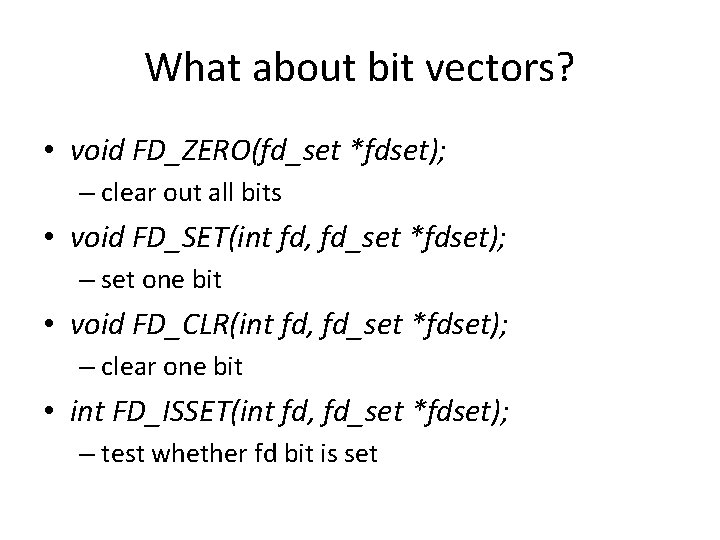 What about bit vectors?

• void FD_ZERO(fd_set *fdset);
– clear out all bits

• void FD_SET(int fd, fd_set *fdset);
– set one bit

• void FD_CLR(int fd, fd_set *fdset);
– clear one bit

• int FD_ISSET(int fd, fd_set *fdset);
– test whether fd bit is set